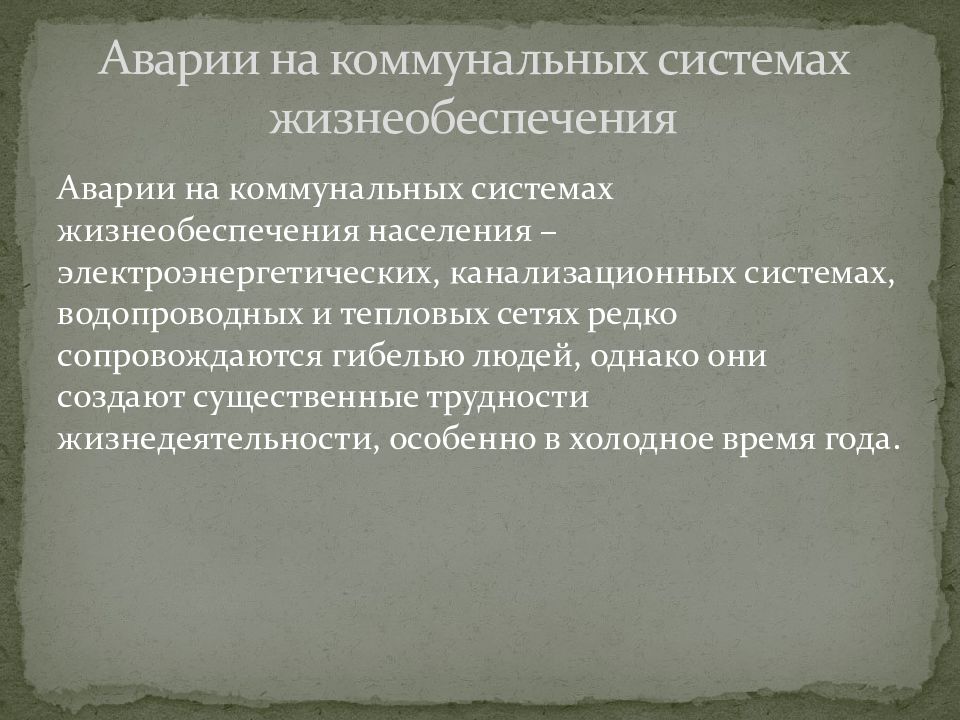 Аварии на коммунальных системах жизнеобеспечения

Аварии на коммунальных системах жизнеобеспечения населения – электроэнергетических, канализационных системах, водопроводных и тепловых сетях редко сопровождаются гибелью людей, однако они создают существенные трудности жизнедеятельности, особенно в холодное время года.